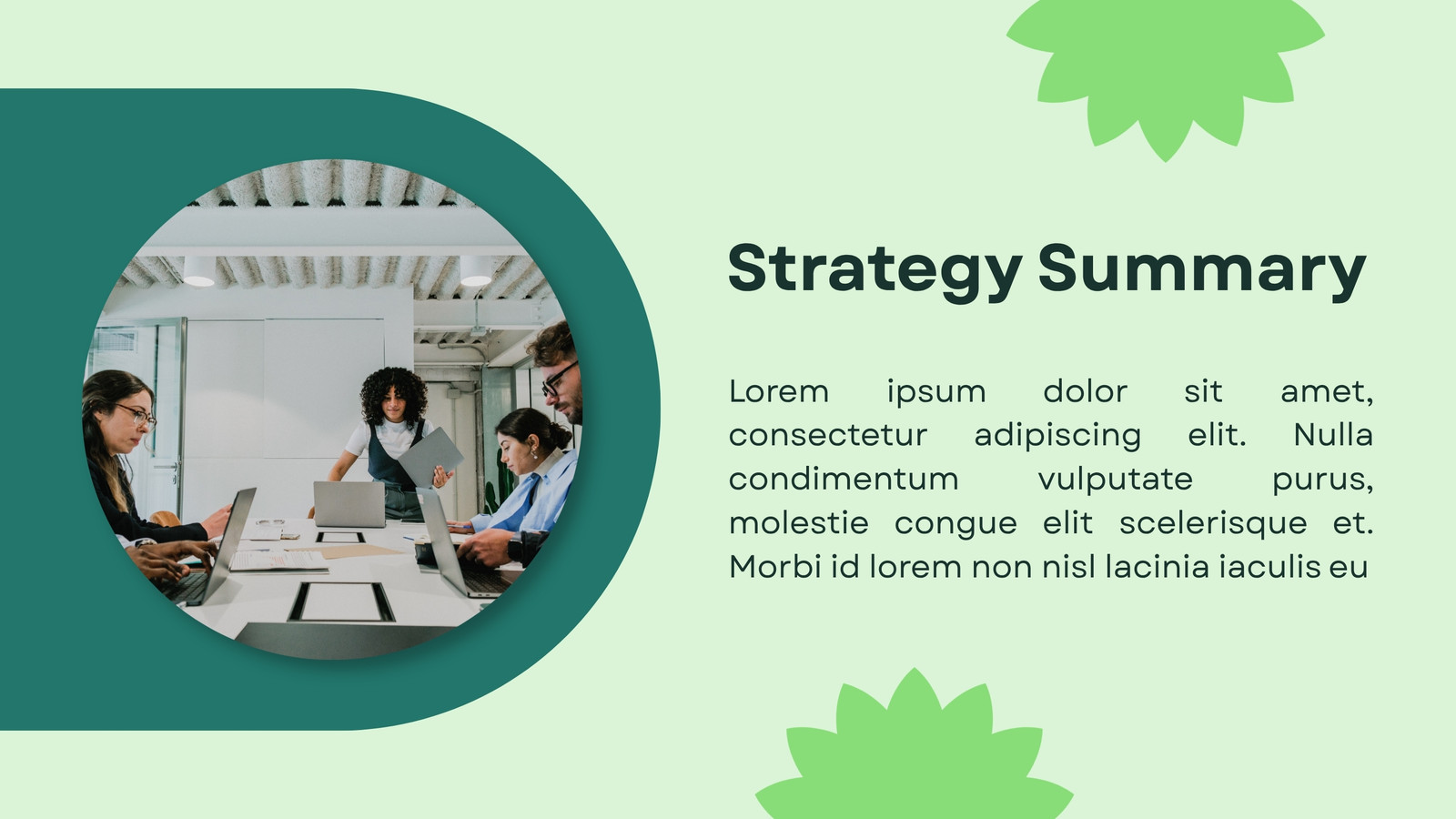 Strategy Summary

Lorem ipsum dolor sit amet, consectetur adipiscing elit. Nulla condimentum vulputate purus, molestie congue elit scelerisque et. Morbi id lorem non nisl lacinia iaculis eu